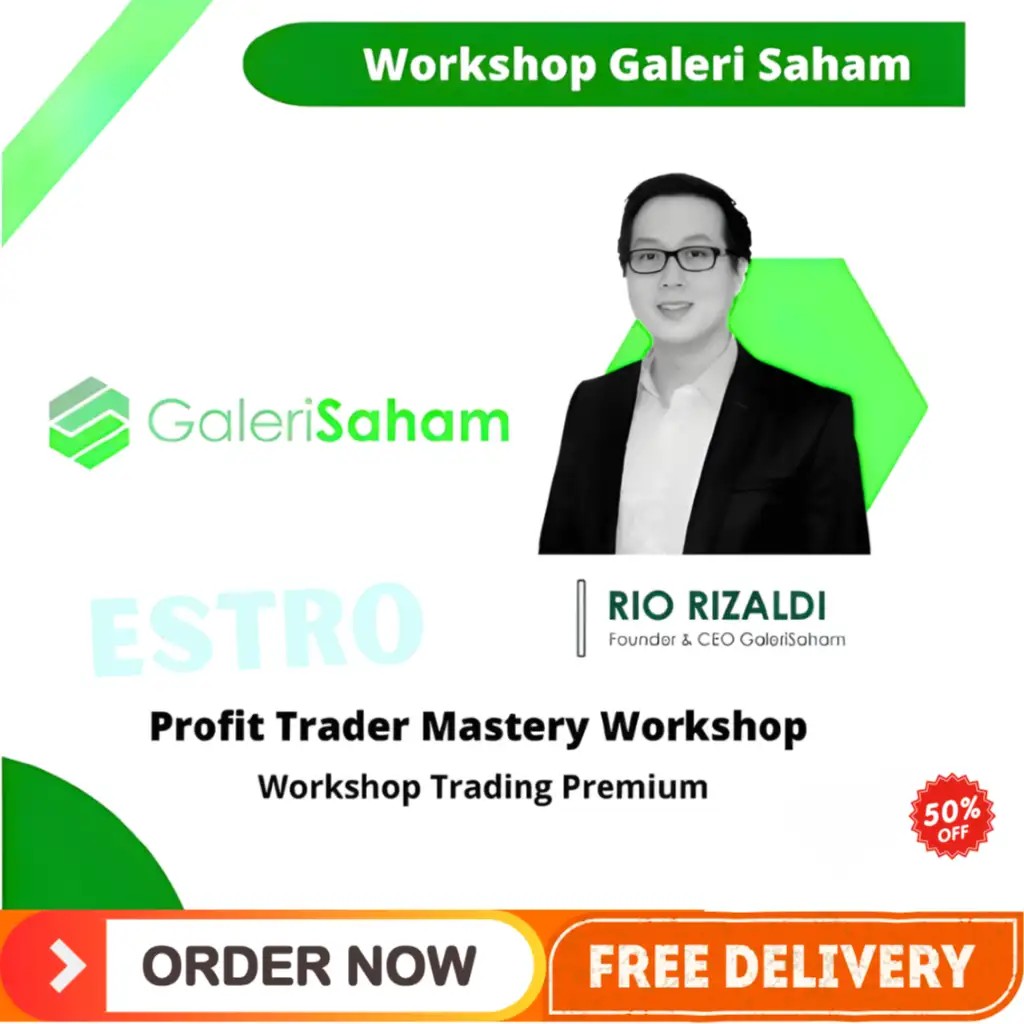 Workshop Galeri Saham

GaleriSaham

ESTRO

RIO RIZALDI
Founder & CEO GaleriSaham

Profit Trader Mastery Workshop
Workshop Trading Premium

50% OFF

ORDER NOW

FREE DELIVERY